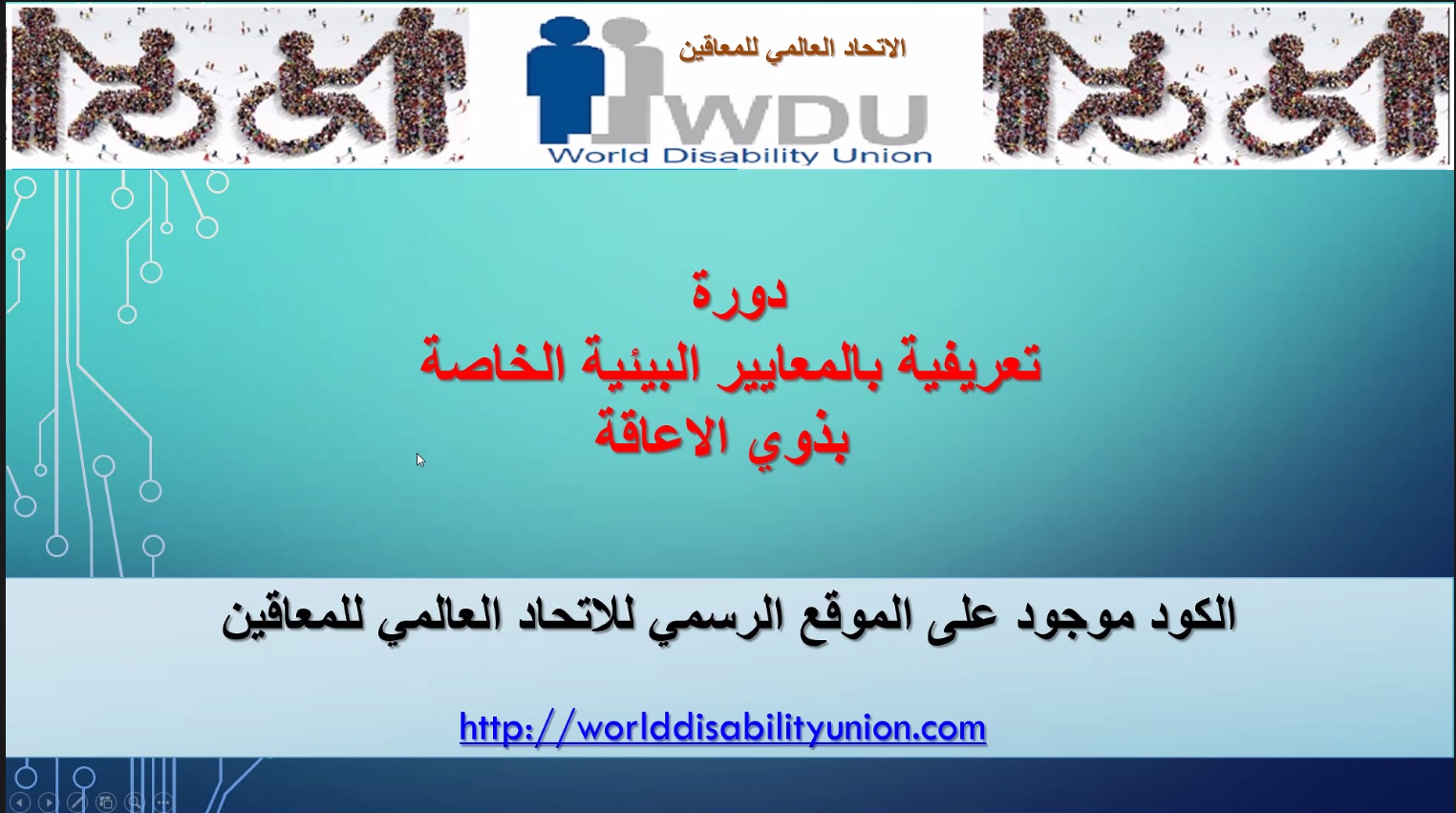 الاتحاد العالمي للمعاقين
WDU
World Disability Union

دورة
تعريفية بالمعايير البيئية الخاصة
بذوي الاعاقة

الكود موجود على الموقع الرسمي للاتحاد العالمي للمعاقين

http://worlddisabilityunion.com